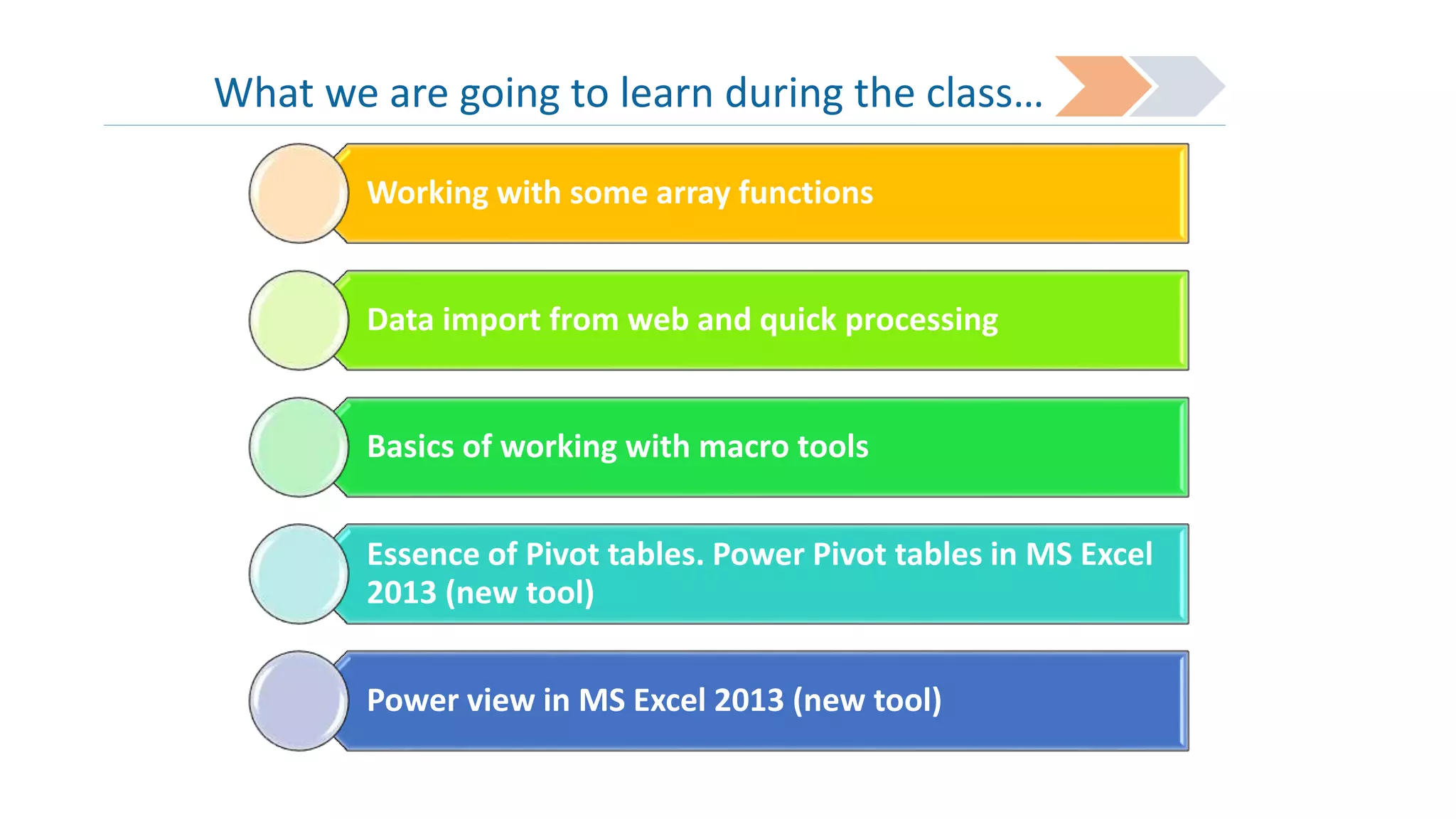 What we are going to learn during the class…

Working with some array functions

Data import from web and quick processing

Basics of working with macro tools

Essence of Pivot tables. Power Pivot tables in MS Excel 2013 (new tool)

Power view in MS Excel 2013 (new tool)